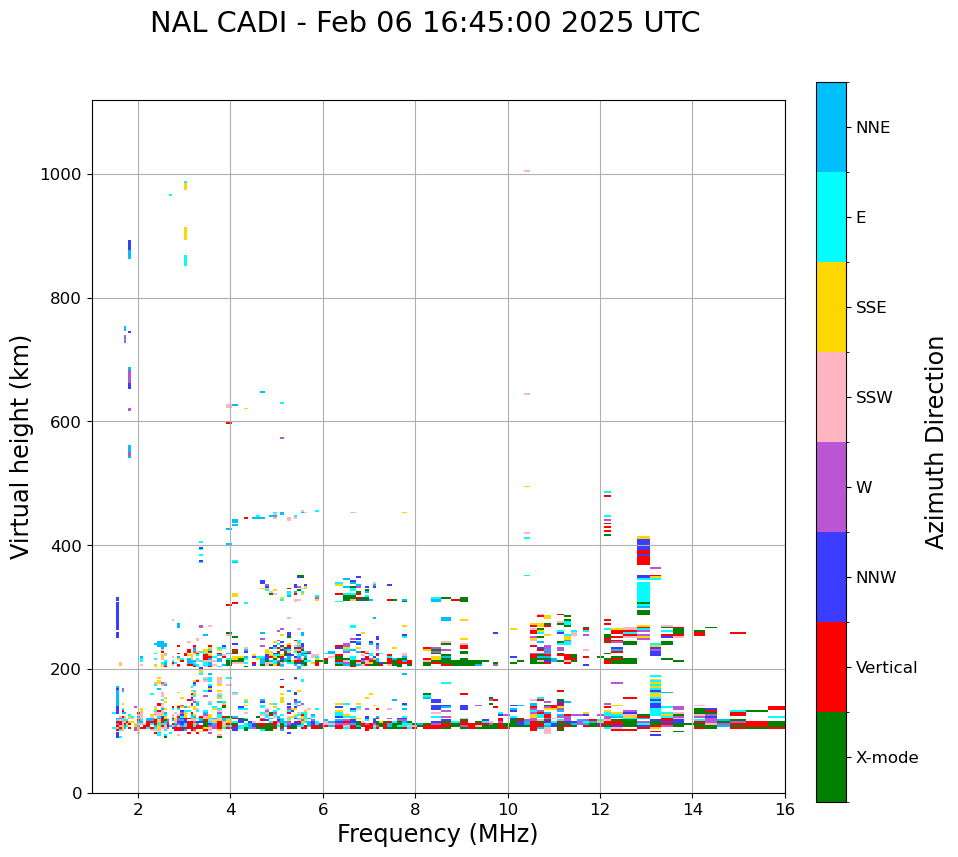 NAL CADI - Feb 06 16:45:00 2025 UTC

Virtual height (km)

1000
800
600
400
200
0

2
4
6
8
10
12
14
16

Frequency (MHz)

NNE
E
SSE
SSW
W
NNW
Vertical
X-mode

Azimuth Direction